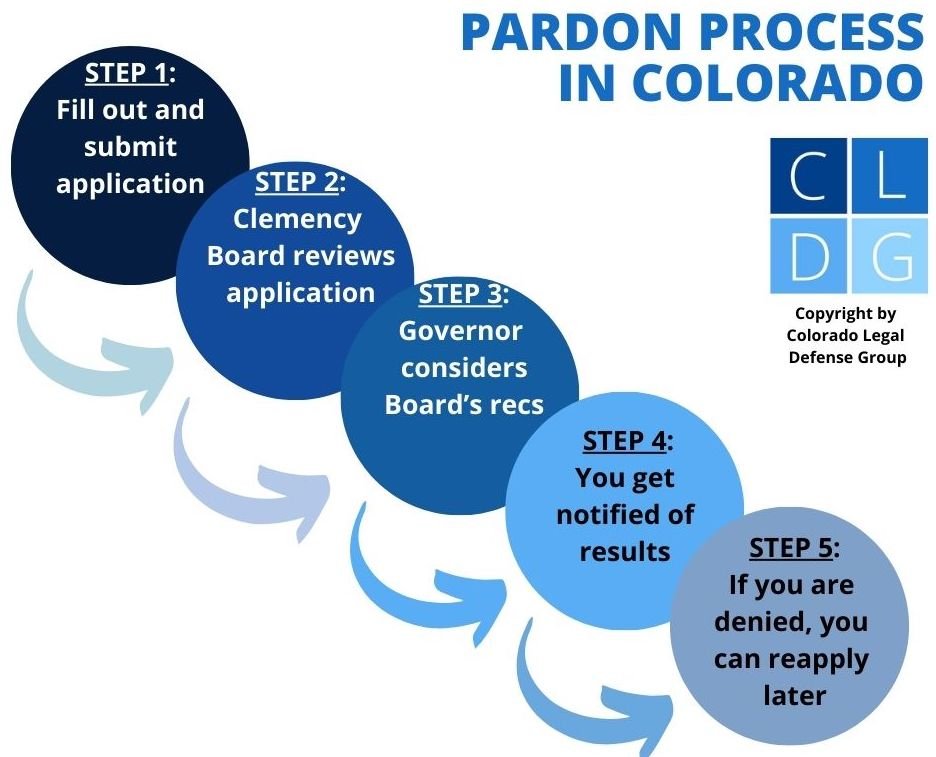 PARDON PROCESS IN COLORADO

C L D G

Copyright by Colorado Legal Defense Group

STEP 1: Fill out and submit application

STEP 2: Clemency Board reviews application

STEP 3: Governor considers Board's recs

STEP 4: You get notified of results

STEP 5: If you are denied, you can reapply later